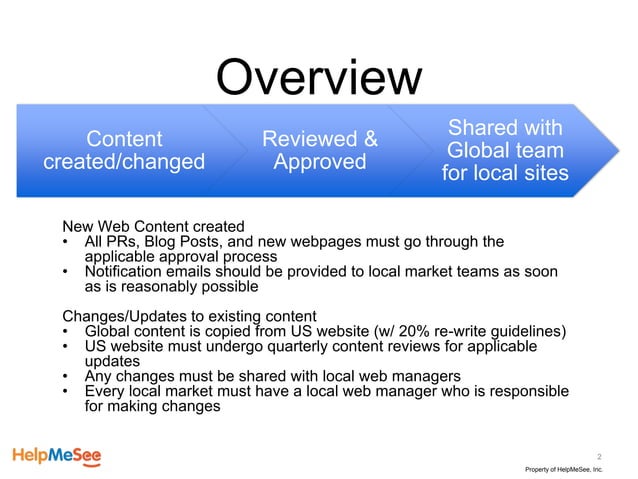 Overview

Content created/changed

Reviewed & Approved

Shared with Global team for local sites

New Web Content created
• All PRs, Blog Posts, and new webpages must go through the applicable approval process
• Notification emails should be provided to local market teams as soon as is reasonably possible

Changes/Updates to existing content
• Global content is copied from US website (w/ 20% re-write guidelines)
• US website must undergo quarterly content reviews for applicable updates
• Any changes must be shared with local web managers
• Every local market must have a local web manager who is responsible for making changes

HelpMeSee

2

Property of HelpMeSee, Inc.